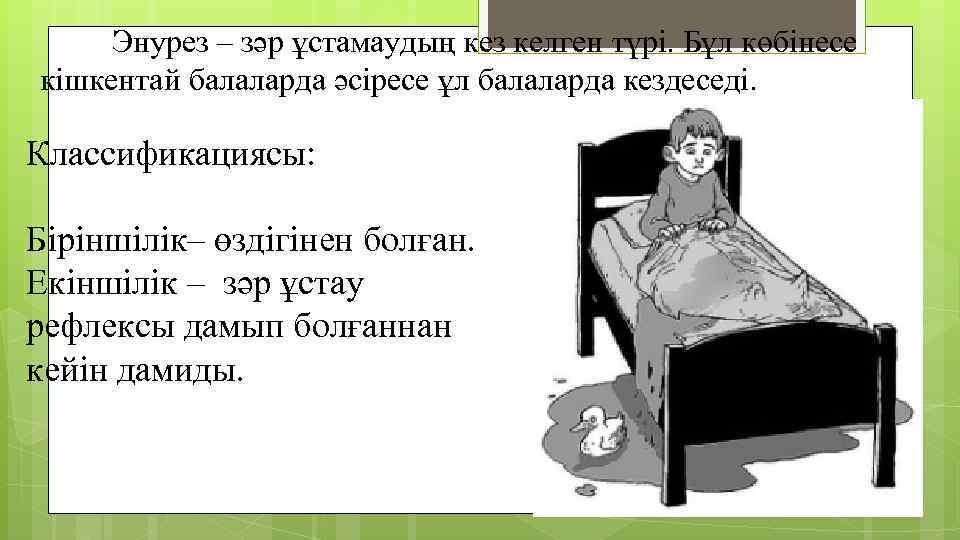 Энурез – зәр ұстамаудың кез келген түрі. Бұл көбінесе кішкентай балаларда әсіресе ұл балаларда кездеседі.

Классификациясы:

Біріншілік– өздігінен болған.
Екіншілік – зәр ұстау рефлексы дамып болғаннан кейін дамиды.